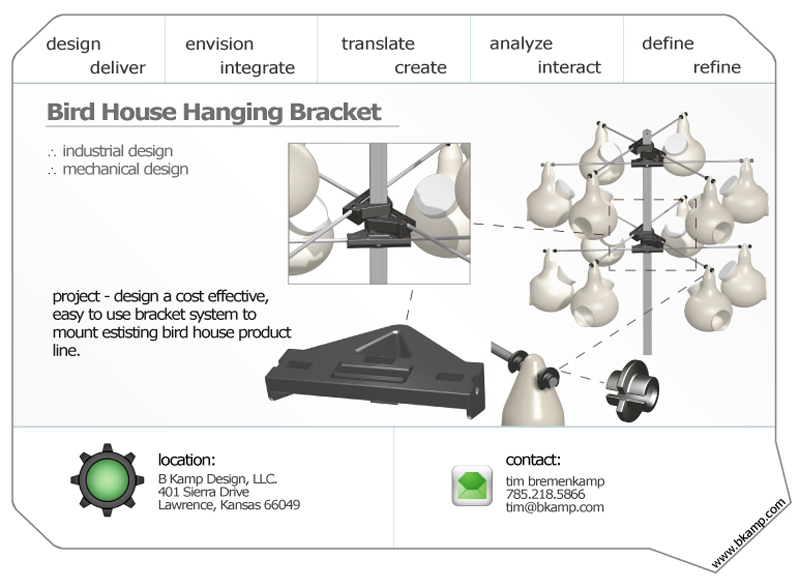 design
deliver

envision
integrate

translate
create

analyze
interact

define
refine

Bird House Hanging Bracket

∴ industrial design
∴ mechanical design

project - design a cost effective, easy to use bracket system to mount estisting bird house product line.

location:
B Kamp Design, LLC.
401 Sierra Drive
Lawrence, Kansas 66049

contact:
tim bremenkamp
785.218.5866
tim@bkamp.com

www.bkamp.com